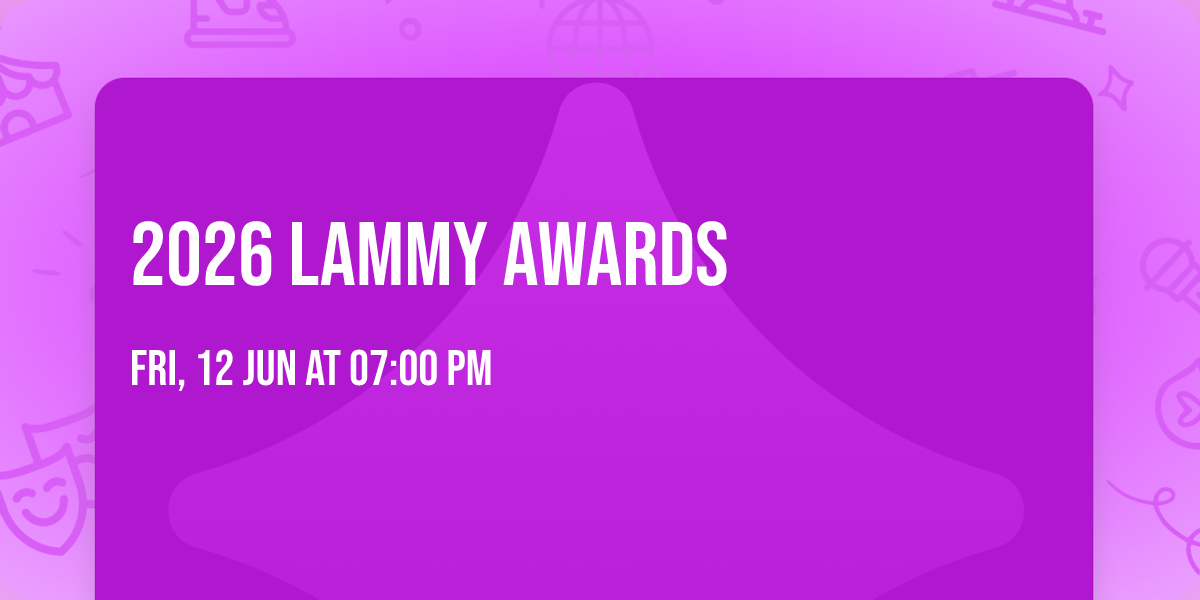 2026 LAMMY AWARDS

FRI, 12 JUN AT 07:00 PM